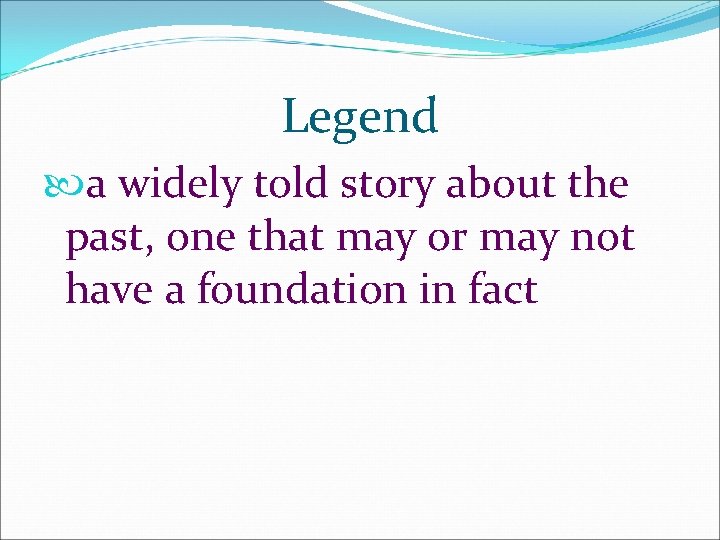 Legend

a widely told story about the past, one that may or may not have a foundation in fact